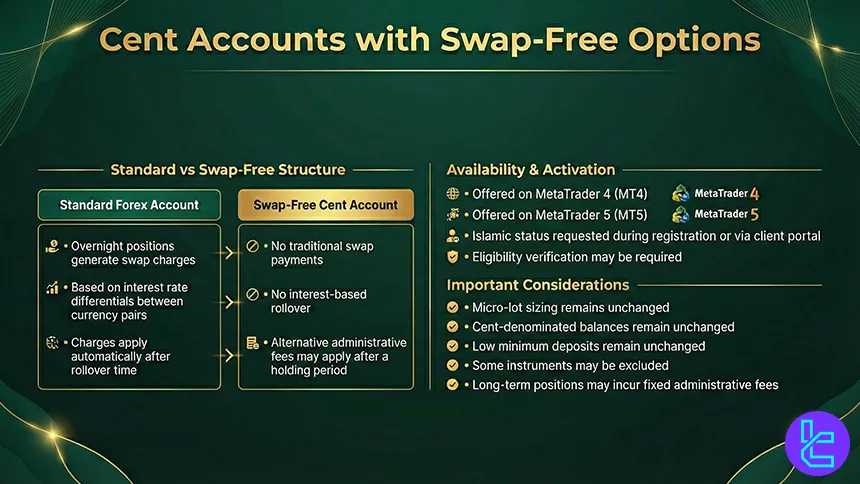 Cent Accounts with Swap-Free Options

Standard vs Swap-Free Structure

Standard Forex Account

• Overnight positions generate swap charges

• Based on interest rate differentials between currency pairs

• Charges apply automatically after rollover time

Swap-Free Cent Account

• No traditional swap payments

• No interest-based rollover

• Alternative administrative fees may apply after a holding period

Availability & Activation

• Offered on MetaTrader 4 (MT4) MetaTrader 4

• Offered on MetaTrader 5 (MT5) MetaTrader 5

• Islamic status requested during registration or via client portal

• Eligibility verification may be required

Important Considerations

• Micro-lot sizing remains unchanged

• Cent-denominated balances remain unchanged

• Low minimum deposits remain unchanged

• Some instruments may be excluded

• Long-term positions may incur fixed administrative fees